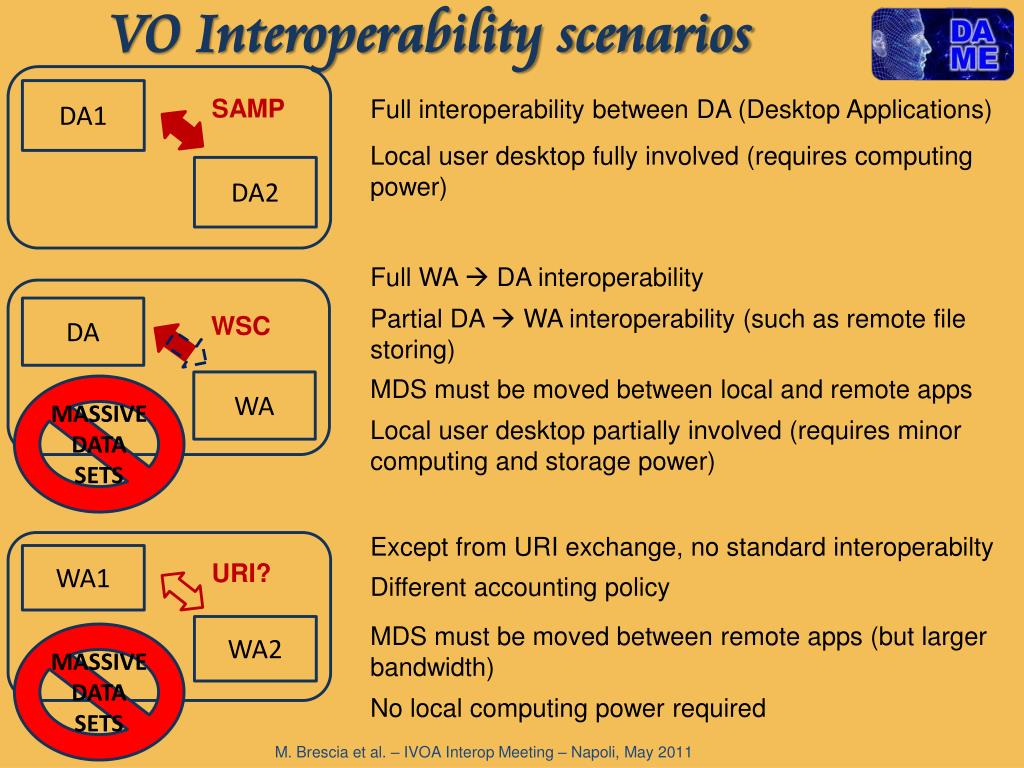 VO Interoperability scenarios

DA ME

DA1

SAMP

DA2

Full interoperability between DA (Desktop Applications)

Local user desktop fully involved (requires computing power)

DA

WSC

WA

MASSIVE DATA SETS

Full WA → DA interoperability

Partial DA → WA interoperability (such as remote file storing)

MDS must be moved between local and remote apps

Local user desktop partially involved (requires minor computing and storage power)

WA1

URI?

WA2

MASSIVE DATA SETS

Except from URI exchange, no standard interoperabilty

Different accounting policy

MDS must be moved between remote apps (but larger bandwidth)

No local computing power required

M. Brescia et al. – IVOA Interop Meeting – Napoli, May 2011